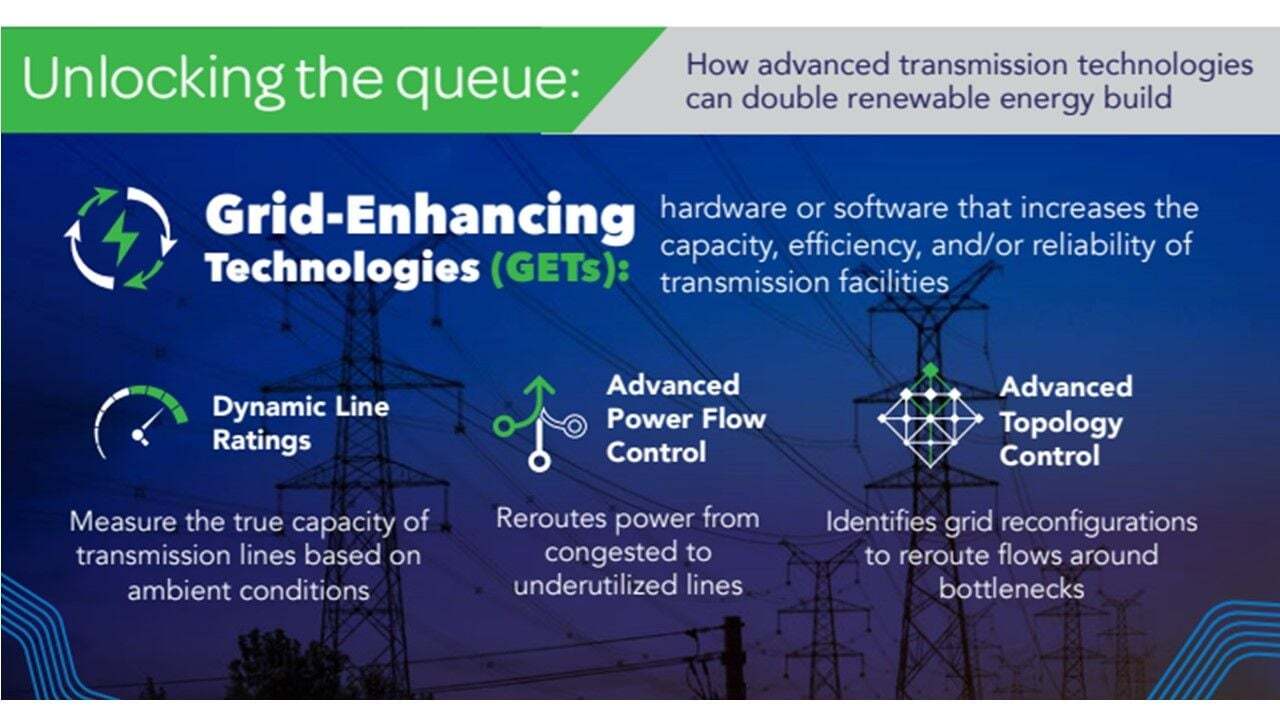 Unlocking the queue:

How advanced transmission technologies can double renewable energy build

Grid-Enhancing Technologies (GETs):

hardware or software that increases the capacity, efficiency, and/or reliability of transmission facilities

Dynamic Line Ratings

Measure the true capacity of transmission lines based on ambient conditions

Advanced Power Flow Control

Reroutes power from congested to underutilized lines

Advanced Topology Control

Identifies grid reconfigurations to reroute flows around bottlenecks